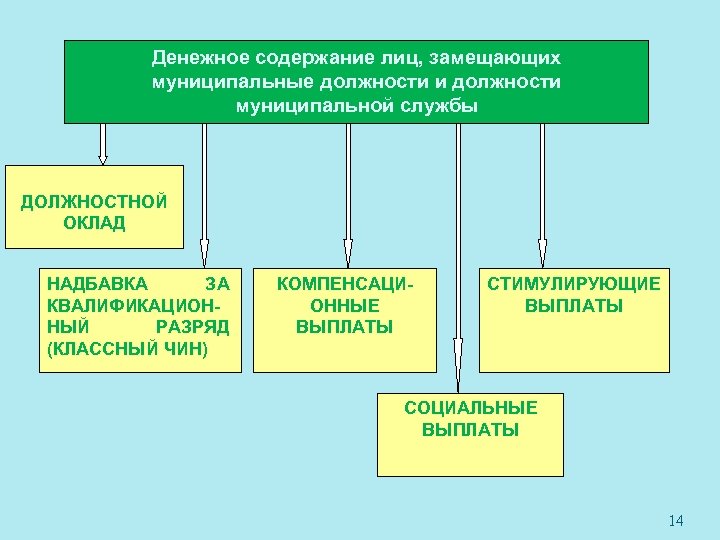 Денежное содержание лиц, замещающих муниципальные должности и должности муниципальной службы

ДОЛЖНОСТНОЙ ОКЛАД

НАДБАВКА ЗА КВАЛИФИКАЦИОННЫЙ РАЗРЯД (КЛАССНЫЙ ЧИН)

КОМПЕНСАЦИОННЫЕ ВЫПЛАТЫ

СТИМУЛИРУЮЩИЕ ВЫПЛАТЫ

СОЦИАЛЬНЫЕ ВЫПЛАТЫ

14